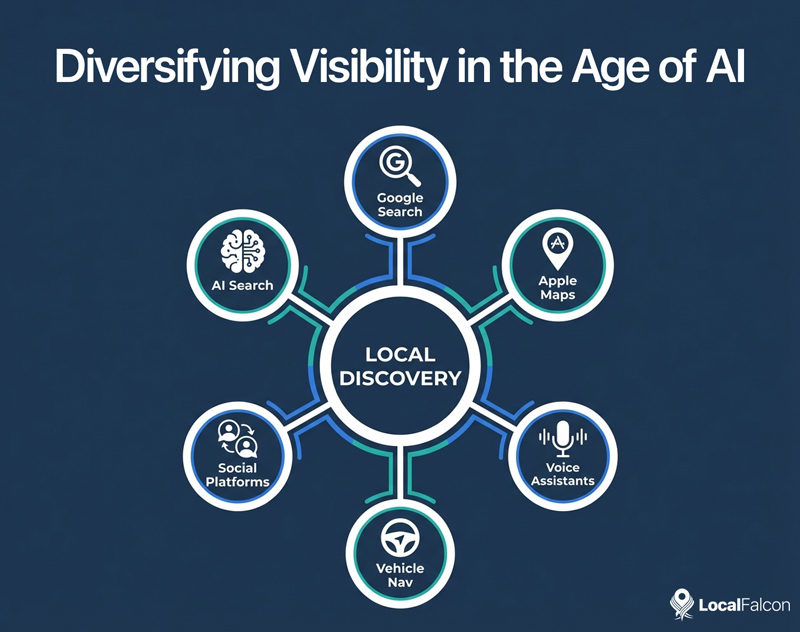 Diversifying Visibility in the Age of AI

Google Search

AI Search

Apple Maps

LOCAL DISCOVERY

Social Platforms

Voice Assistants

Vehicle Nav

LocalFalcon